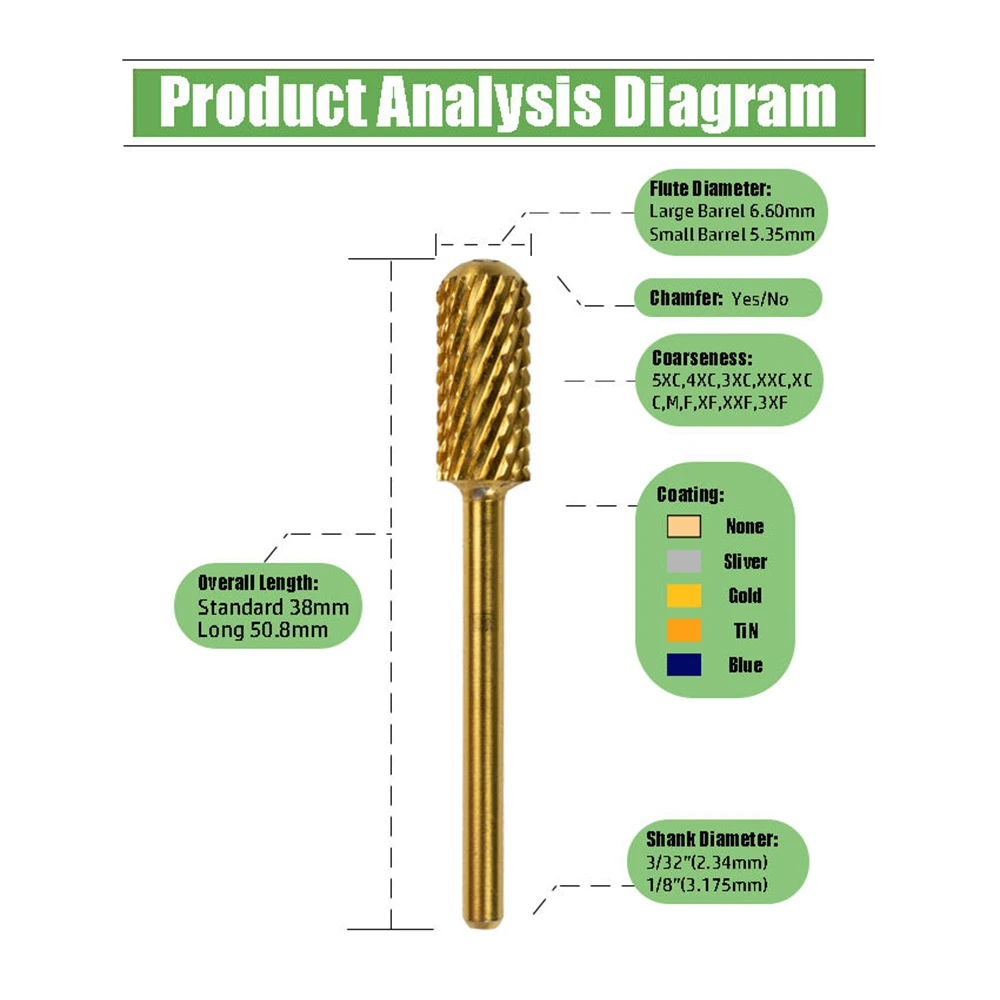 Product Analysis Diagram

Flute Diameter:
Large Barrel 6.60mm
Small Barrel 5.35mm

Chamfer: Yes/No

Coarseness:
5XC,4XC,3XC,XXC,XC
C,M,F,XF,XXF,3XF

Coating:
None
Sliver
Gold
TiN
Blue

Overall Length:
Standard 38mm
Long 50.8mm

Shank Diameter:
3/32"(2.34mm)
1/8"(3.175mm)